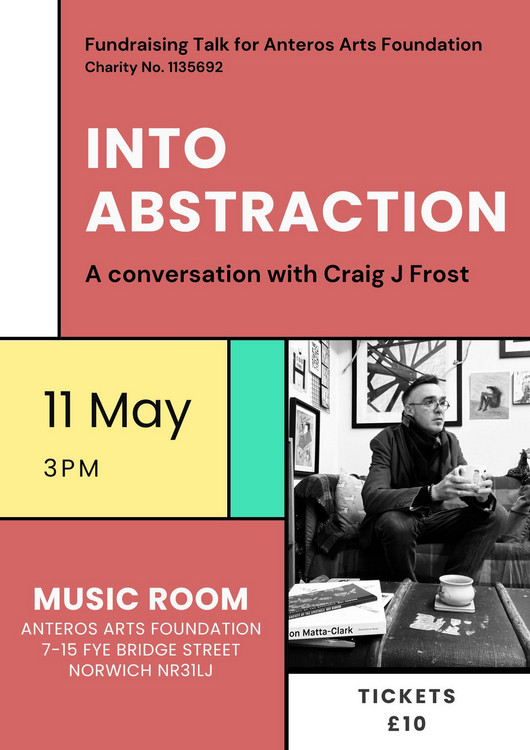 Fundraising Talk for Anteros Arts Foundation
Charity No. 1135692

INTO ABSTRACTION

A conversation with Craig J Frost

11 May

3PM

on Matta-Clark

MUSIC ROOM
ANTEROS ARTS FOUNDATION
7-15 FYE BRIDGE STREET
NORWICH NR31LJ

TICKETS
£10